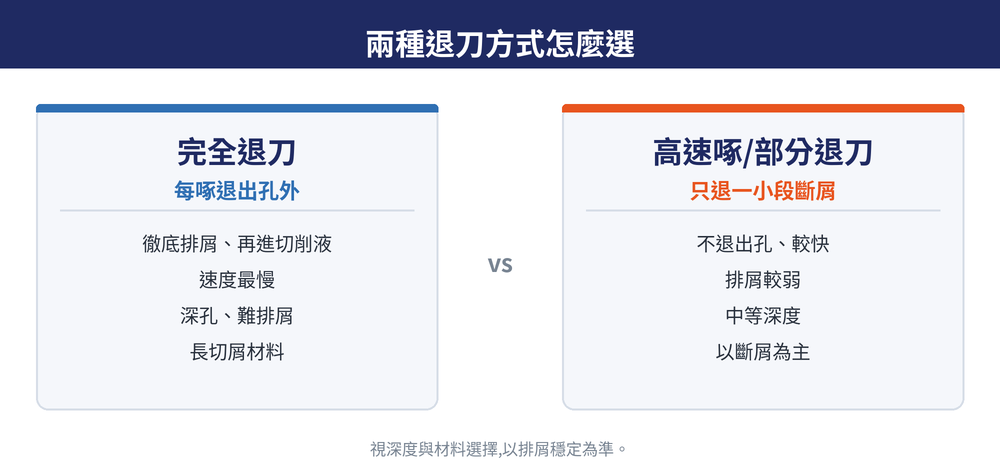 兩種退刀方式怎麼選

完全退刀
每啄退出孔外

徹底排屑、再進切削液

速度最慢

深孔、難排屑

長切屑材料

VS

高速啄/部分退刀
只退一小段斷屑

不退出孔、較快

排屑較弱

中等深度

以斷屑為主

視深度與材料選擇,以排屑穩定為準。